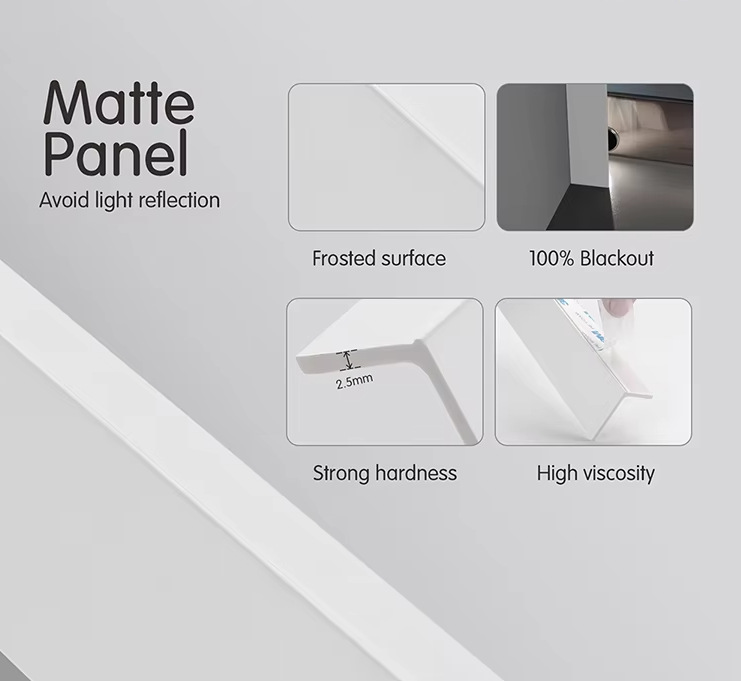 Matte Panel
Avoid light reflection

Frosted surface

100% Blackout

2.5mm

Strong hardness

High viscosity